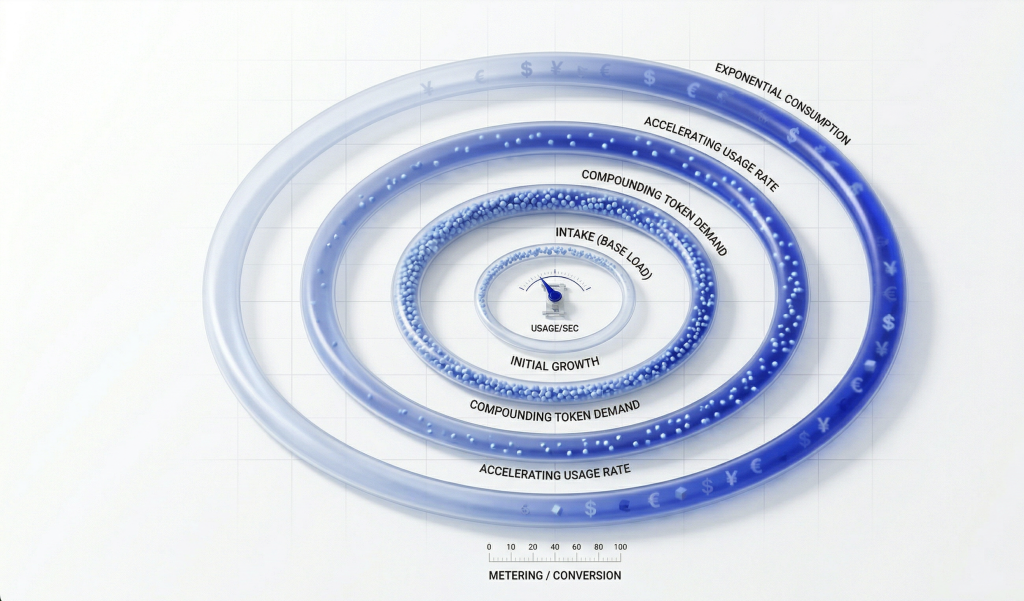 EXPONENTIAL CONSUMPTION

ACCELERATING USAGE RATE

COMPOUNDING TOKEN DEMAND

INTAKE (BASE LOAD)

USAGE/SEC

INITIAL GROWTH

COMPOUNDING TOKEN DEMAND

ACCELERATING USAGE RATE

0 10 20 40 60 80 100

METERING / CONVERSION